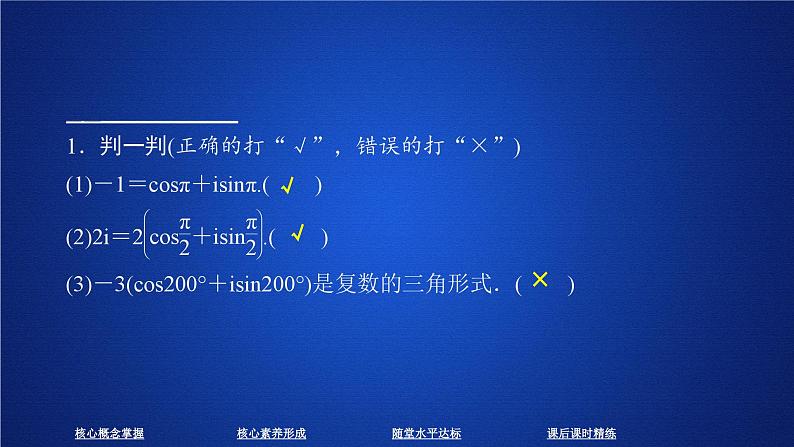 1．判一判(正确的打“√”，错误的打“×”)

(1)$-1=\cos\pi+i\sin\pi$.( √ )

(2)$2i=2\left(\cos\frac{\pi}{2}+i\sin\frac{\pi}{2}\right)$.( √ )

(3)$-3(\cos200°+i\sin200°)$是复数的三角形式．( × )

核心概念掌握　核心素养形成　随堂水平达标　课后课时精练